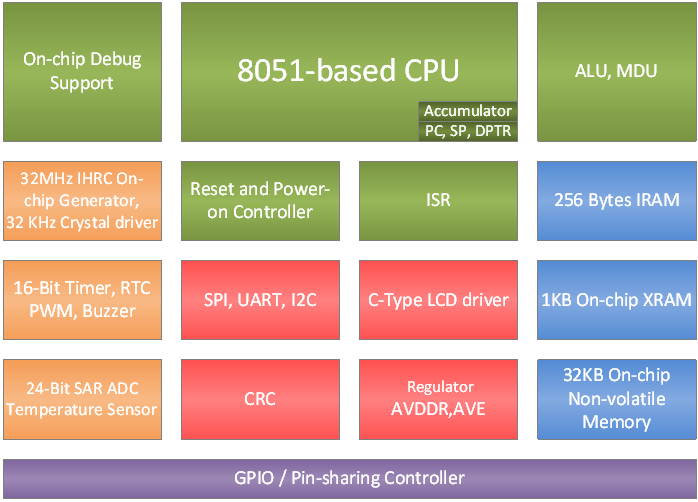 On-chip Debug Support

8051-based CPU

Accumulator

PC, SP, DPTR

ALU, MDU

32MHz IHRC On-chip Generator, 32 KHz Crystal driver

Reset and Power-on Controller

ISR

256 Bytes IRAM

16-Bit Timer, RTC PWM, Buzzer

SPI, UART, I2C

C-Type LCD driver

1KB On-chip XRAM

24-Bit SAR ADC Temperature Sensor

CRC

Regulator AVDDR,AVE

32KB On-chip Non-volatile Memory

GPIO / Pin-sharing Controller